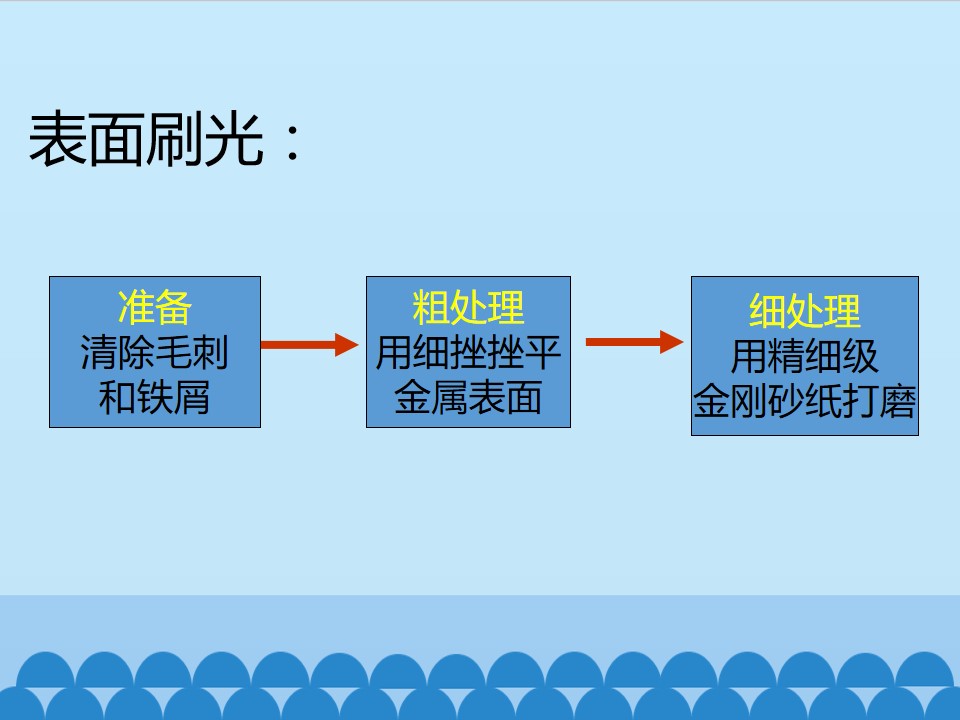 表面刷光：

准备
清除毛刺
和铁屑

粗处理
用细挫挫平
金属表面

细处理
用精细级
金刚砂纸打磨